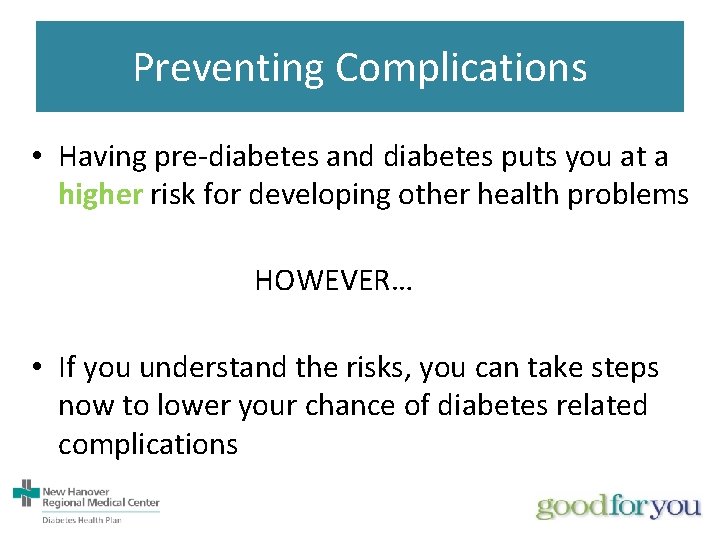 Preventing Complications

• Having pre-diabetes and diabetes puts you at a higher risk for developing other health problems

HOWEVER…

• If you understand the risks, you can take steps now to lower your chance of diabetes related complications

New Hanover
Regional Medical Center
Diabetes Health Plan

goodforyou